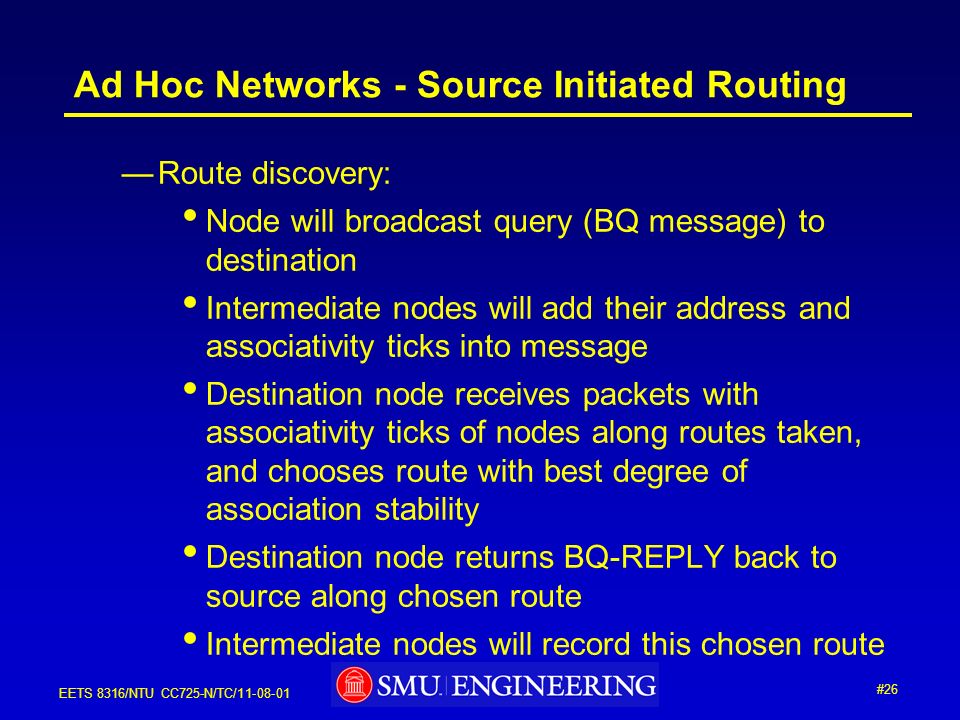 Ad Hoc Networks - Source Initiated Routing

— Route discovery:

• Node will broadcast query (BQ message) to destination

• Intermediate nodes will add their address and associativity ticks into message

• Destination node receives packets with associativity ticks of nodes along routes taken, and chooses route with best degree of association stability

• Destination node returns BQ-REPLY back to source along chosen route

• Intermediate nodes will record this chosen route

EETS 8316/NTU CC725-N/TC/11-08-01

SMU. ENGINEERING

#26